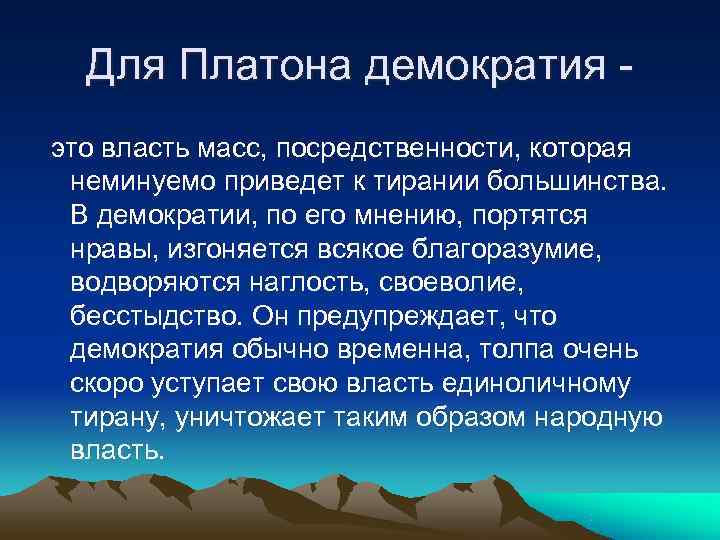 Для Платона демократия -

это власть масс, посредственности, которая неминуемо приведет к тирании большинства. В демократии, по его мнению, портятся нравы, изгоняется всякое благоразумие, водворяются наглость, своеволие, бесстыдство. Он предупреждает, что демократия обычно временна, толпа очень скоро уступает свою власть единоличному тирану, уничтожает таким образом народную власть.